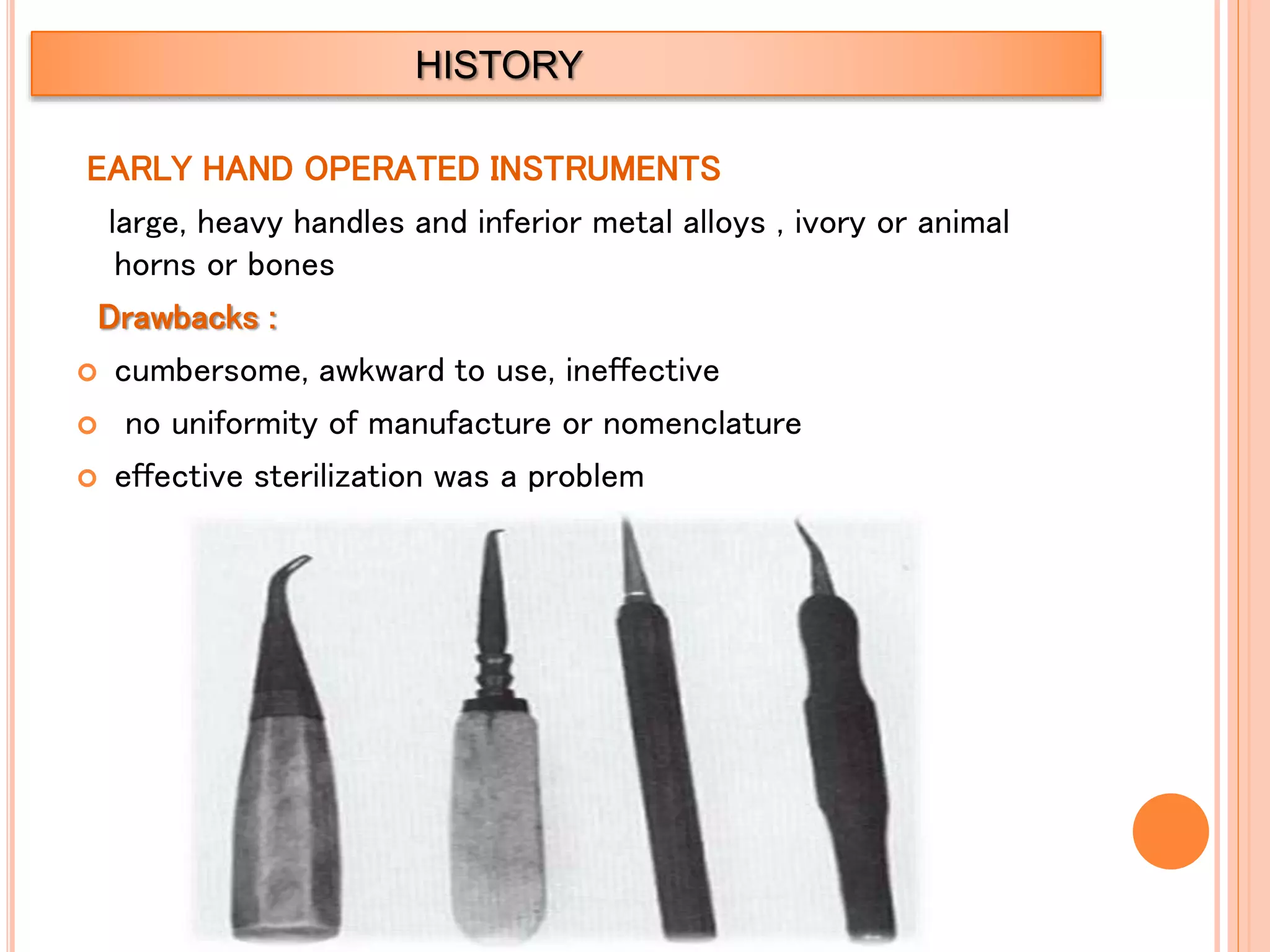 HISTORY

EARLY HAND OPERATED INSTRUMENTS

large, heavy handles and inferior metal alloys , ivory or animal horns or bones

Drawbacks :

cumbersome, awkward to use, ineffective

no uniformity of manufacture or nomenclature

effective sterilization was a problem